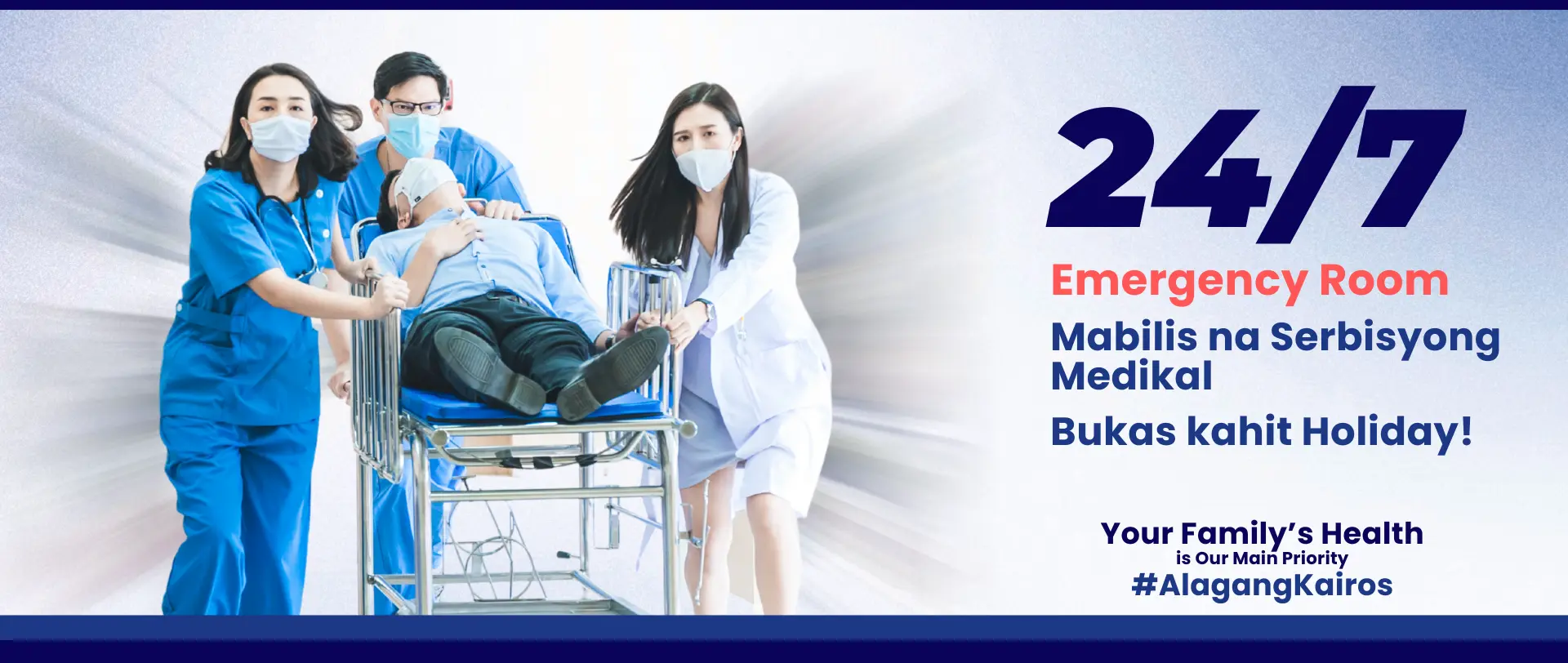 24/7

Emergency Room

Mabilis na Serbisyong Medikal

Bukas kahit Holiday!

Your Family's Health
is Our Main Priority
#AlagangKairos